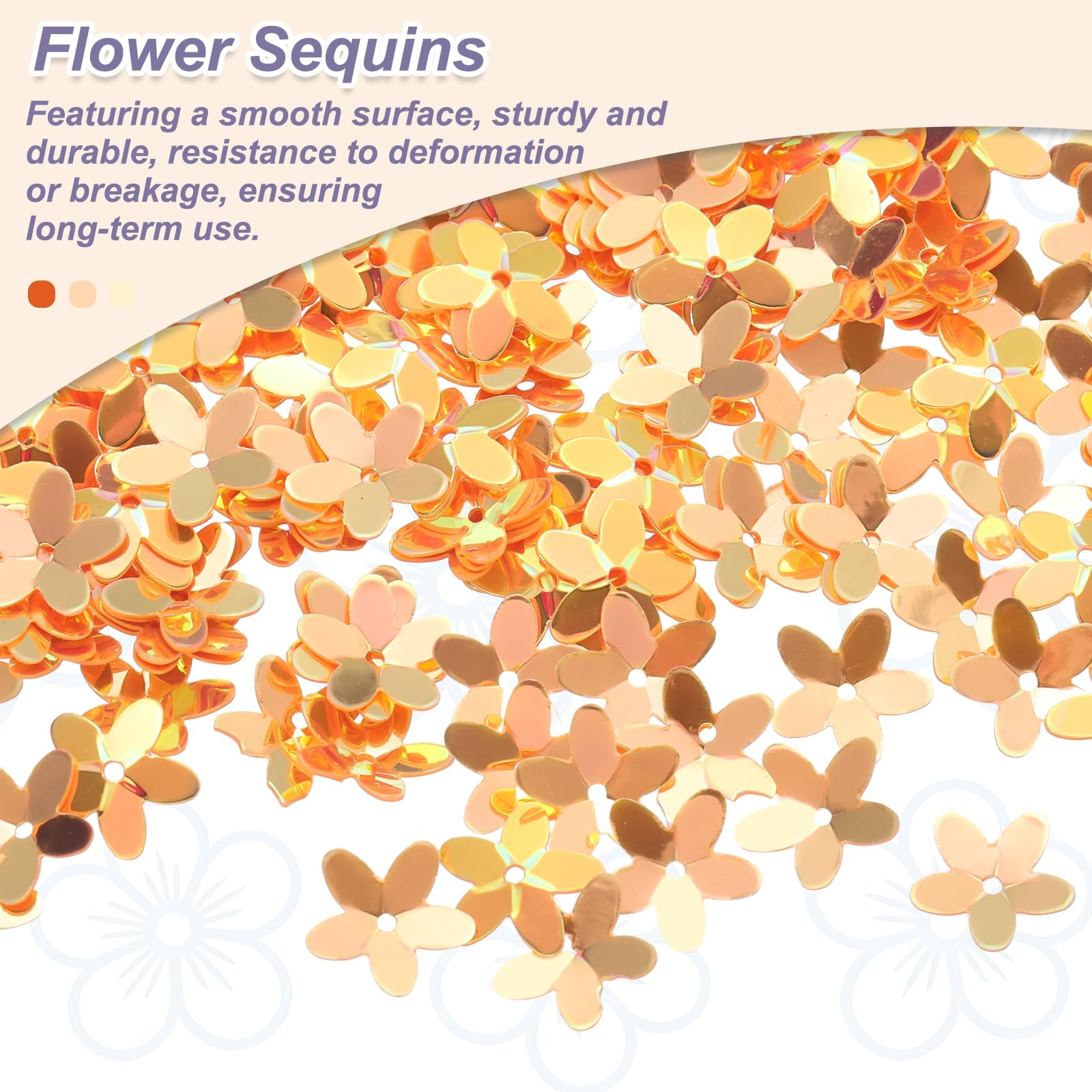 Flower Sequins

Featuring a smooth surface, sturdy and durable, resistance to deformation or breakage, ensuring long-term use.